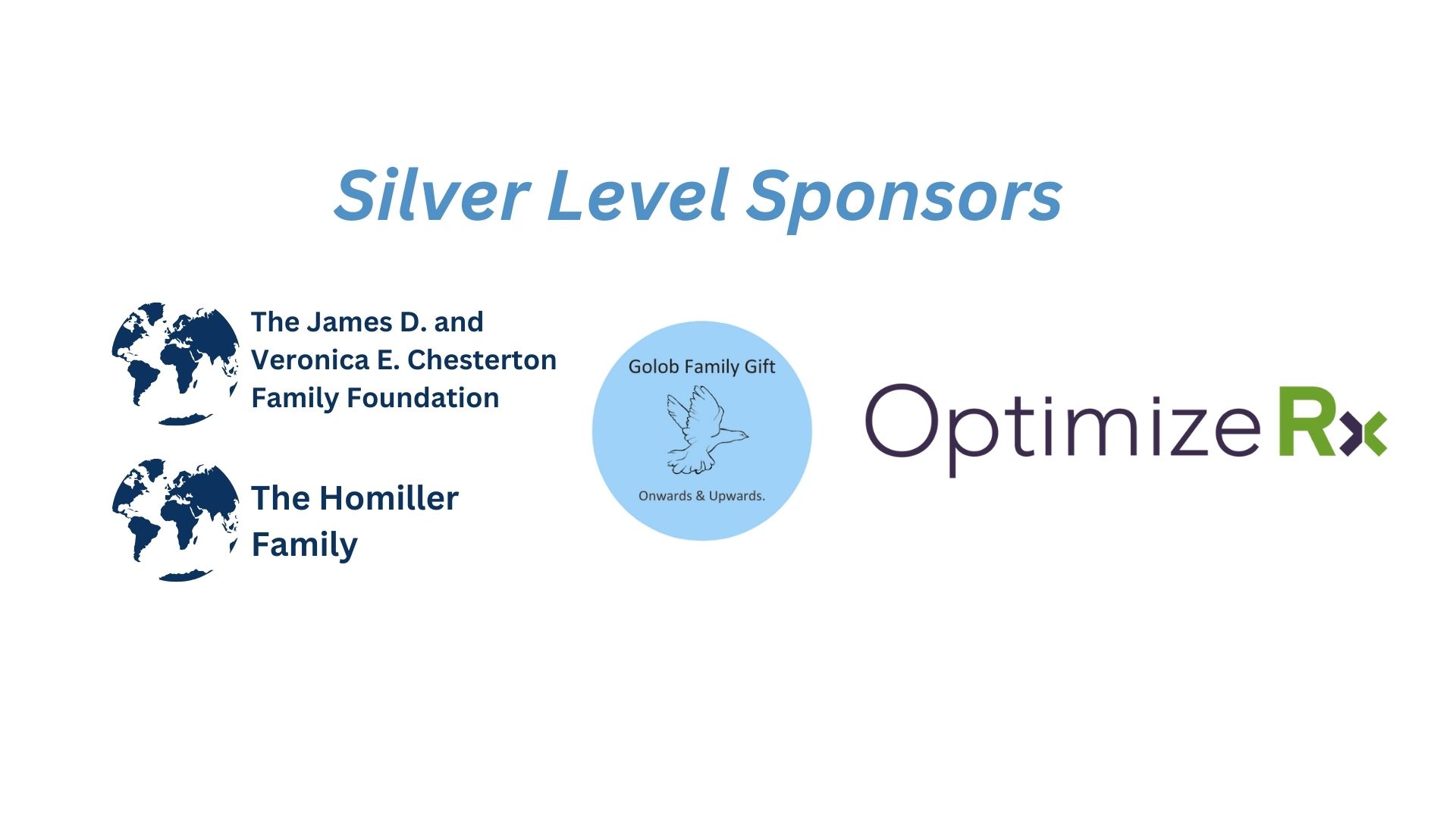 Silver Level Sponsors

The James D. and Veronica E. Chesterton Family Foundation

The Homiller Family

Golob Family Gift

Onwards & Upwards.

OptimizeRx